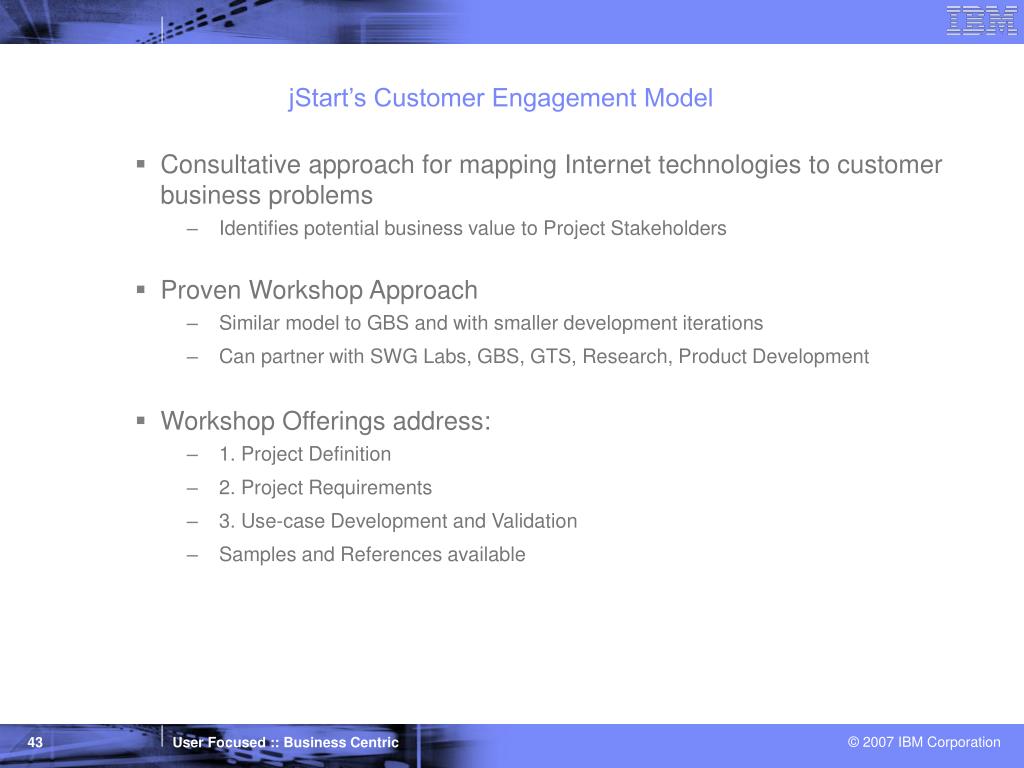 IBM

jStart's Customer Engagement Model

▪ Consultative approach for mapping Internet technologies to customer business problems
– Identifies potential business value to Project Stakeholders

▪ Proven Workshop Approach
– Similar model to GBS and with smaller development iterations
– Can partner with SWG Labs, GBS, GTS, Research, Product Development

▪ Workshop Offerings address:
– 1. Project Definition
– 2. Project Requirements
– 3. Use-case Development and Validation
– Samples and References available

43

User Focused :: Business Centric

© 2007 IBM Corporation